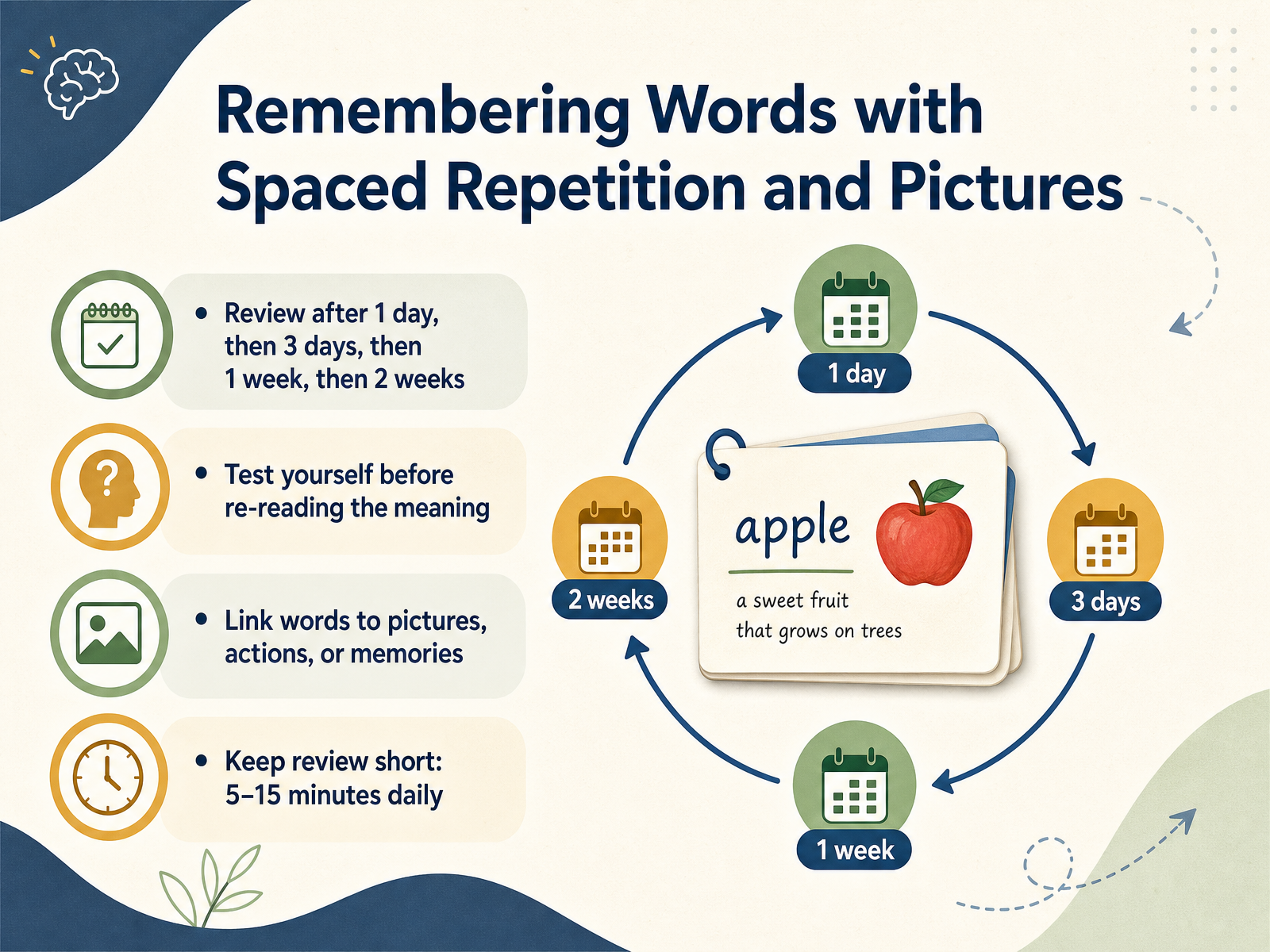 Remembering Words with Spaced Repetition and Pictures

• Review after 1 day, then 3 days, then 1 week, then 2 weeks

• Test yourself before re-reading the meaning

• Link words to pictures, actions, or memories

• Keep review short: 5–15 minutes daily

1 day

3 days

1 week

2 weeks

apple

a sweet fruit that grows on trees